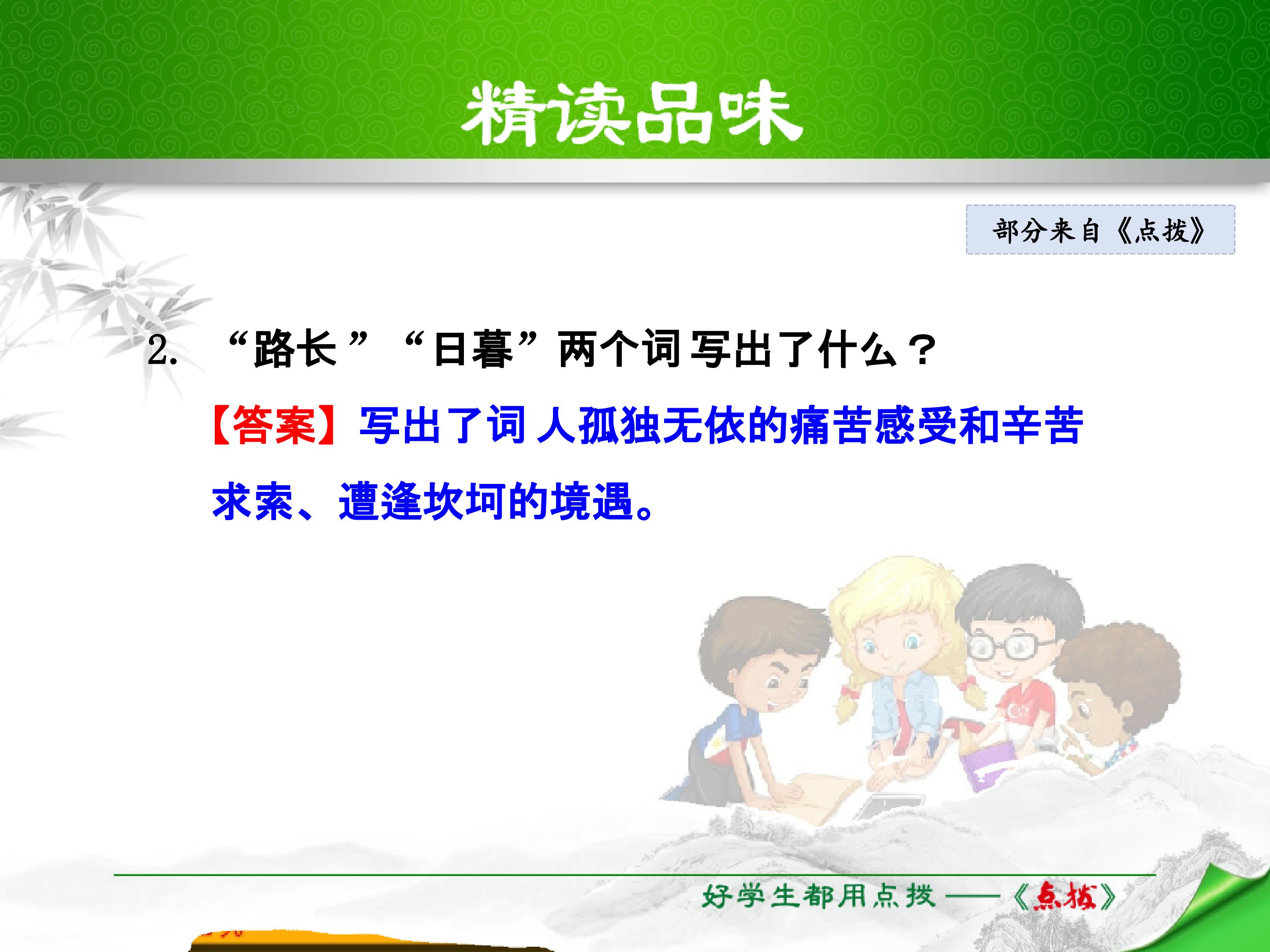 精读品味

部分来自《点拨》

2. “路长”“日暮”两个词写出了什么？

【答案】写出了词人孤独无依的痛苦感受和辛苦求索、遭逢坎坷的境遇。

好学生都用点拨——《点拨》